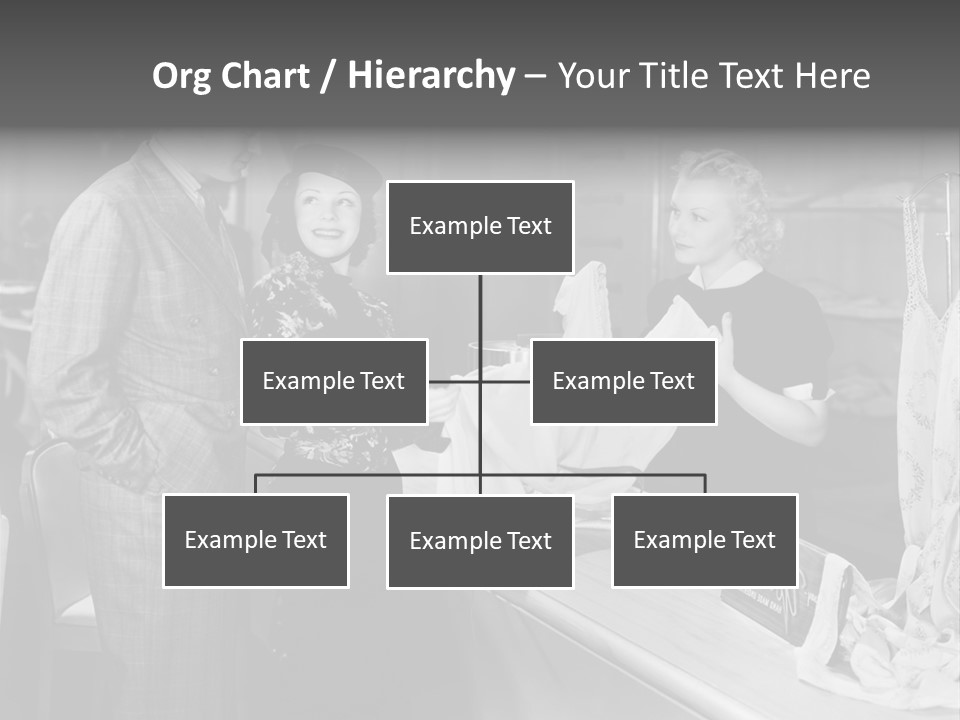 Org Chart / Hierarchy – Your Title Text Here

Example Text

Example Text

Example Text

Example Text

Example Text

Example Text